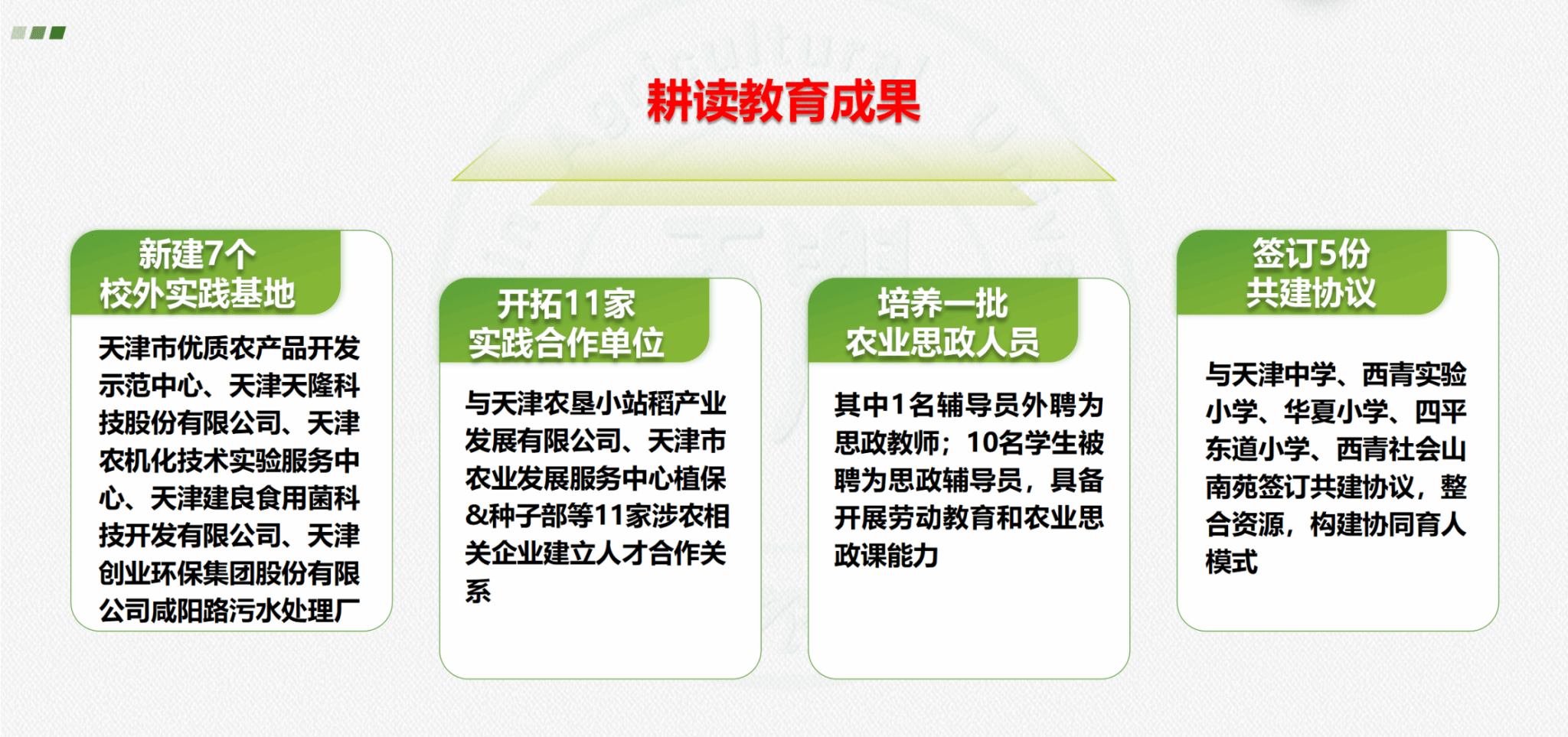 耕读教育成果

新建7个
校外实践基地

天津市优质农产品开发示范中心、天津天隆科技股份有限公司、天津农机化技术实验服务中心、天津建良食用菌科技开发有限公司、天津创业环保集团股份有限公司咸阳路污水处理厂

开拓11家
实践合作单位

与天津农垦小站稻产业发展有限公司、天津市农业发展服务中心植保&种子部等11家涉农相关企业建立人才合作关系

培养一批
农业思政人员

其中1名辅导员外聘为思政教师；10名学生被聘为思政辅导员，具备开展劳动教育和农业思政课能力

签订5份
共建协议

与天津中学、西青实验小学、华夏小学、四平东道小学、西青社会山南苑签订共建协议，整合资源，构建协同育人模式